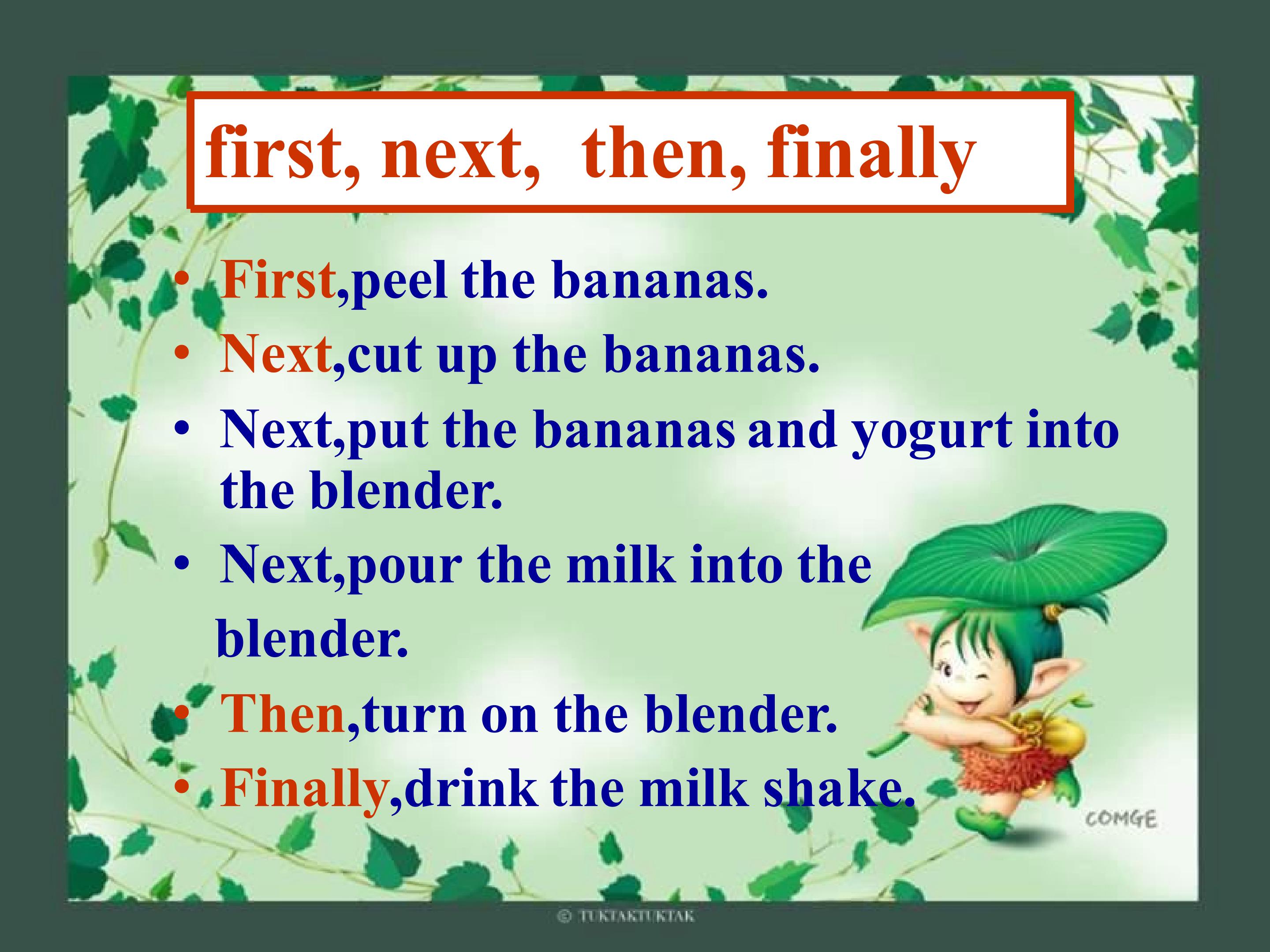 first, next, then, finally

• First,peel the bananas.
• Next,cut up the bananas.
• Next,put the bananas and yogurt into the blender.
• Next,pour the milk into the blender.
• Then,turn on the blender.
• Finally,drink the milk shake.

COMGE

© TUKTAKTUKTAK